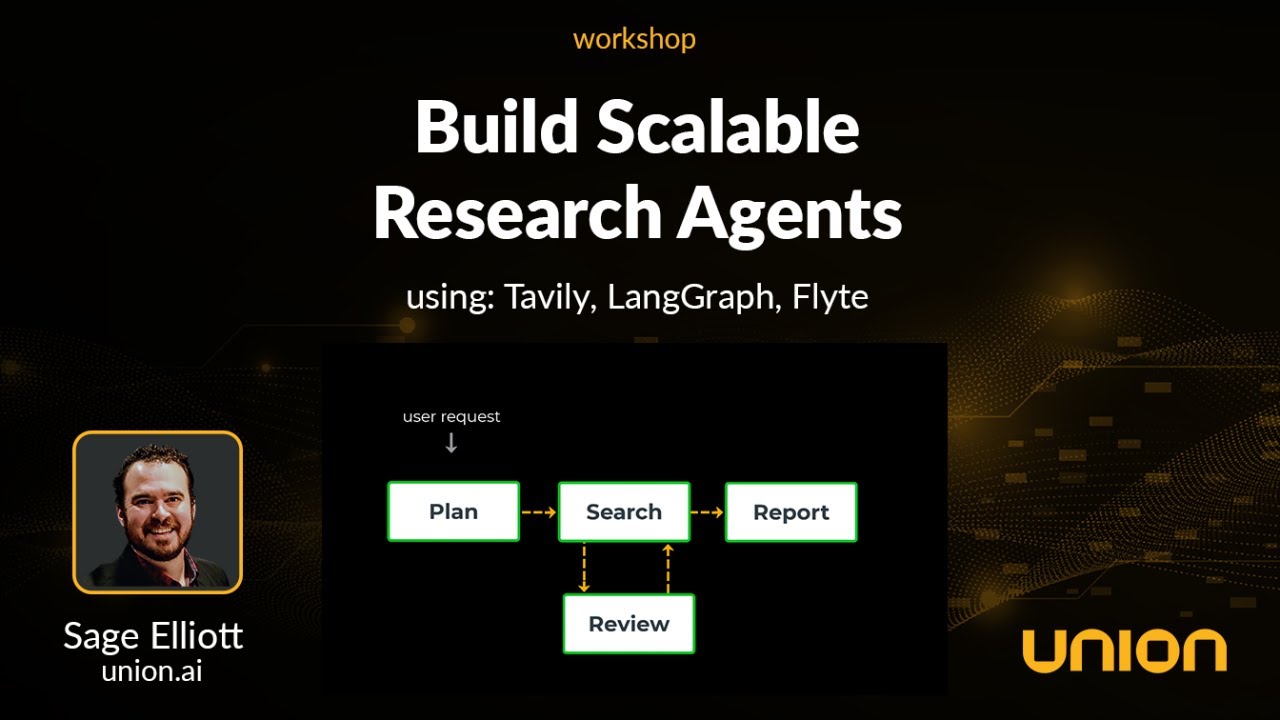 workshop

Build Scalable Research Agents

using: Tavily, LangGraph, Flyte

user request

Plan

Search

Report

Review

Sage Elliott
union.ai

UNION